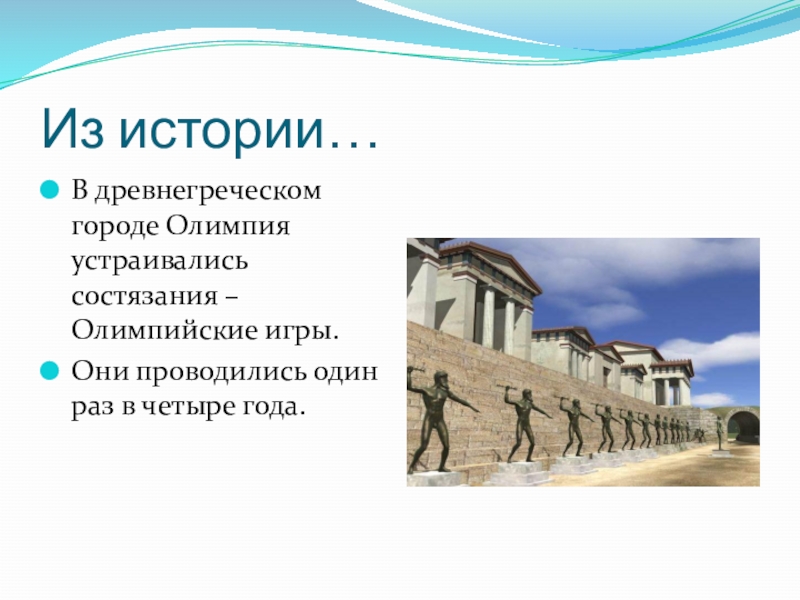 Из истории…

В древнегреческом городе Олимпия устраивались состязания – Олимпийские игры.

Они проводились один раз в четыре года.